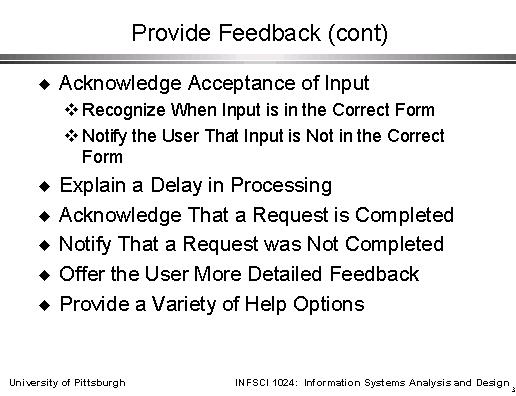 Provide Feedback (cont)

◆ Acknowledge Acceptance of Input
  ❖ Recognize When Input is in the Correct Form
  ❖ Notify the User That Input is Not in the Correct Form
◆ Explain a Delay in Processing
◆ Acknowledge That a Request is Completed
◆ Notify That a Request was Not Completed
◆ Offer the User More Detailed Feedback
◆ Provide a Variety of Help Options

University of Pittsburgh

INFSCI 1024: Information Systems Analysis and Design

3